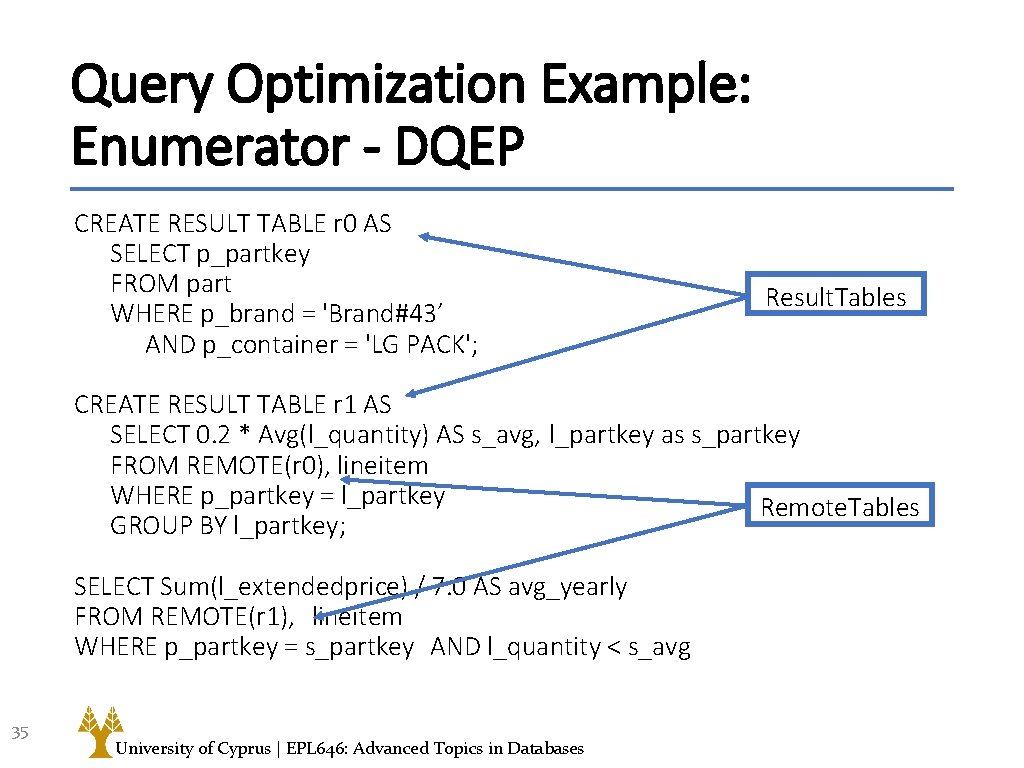 Query Optimization Example: Enumerator - DQEP

CREATE RESULT TABLE r0 AS
SELECT p_partkey
FROM part
WHERE p_brand = 'Brand#43’
AND p_container = 'LG PACK';

Result.Tables

CREATE RESULT TABLE r1 AS
SELECT 0.2 * Avg(l_quantity) AS s_avg, l_partkey as s_partkey
FROM REMOTE(r0), lineitem
WHERE p_partkey = l_partkey
GROUP BY l_partkey;

Remote.Tables

SELECT Sum(l_extendedprice) / 7.0 AS avg_yearly
FROM REMOTE(r1), lineitem
WHERE p_partkey = s_partkey AND l_quantity < s_avg

35

University of Cyprus | EPL646: Advanced Topics in Databases